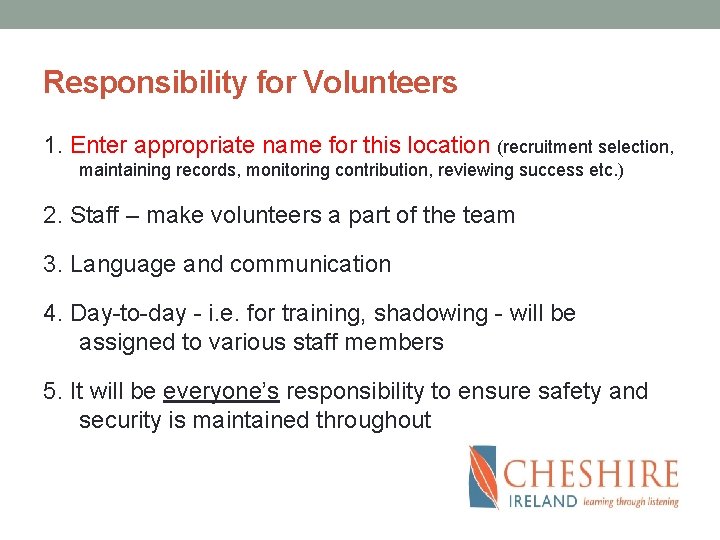 Responsibility for Volunteers

1. Enter appropriate name for this location (recruitment selection, maintaining records, monitoring contribution, reviewing success etc.)

2. Staff – make volunteers a part of the team

3. Language and communication

4. Day-to-day - i.e. for training, shadowing - will be assigned to various staff members

5. It will be everyone's responsibility to ensure safety and security is maintained throughout

CHESHIRE
IRELAND learning through listening